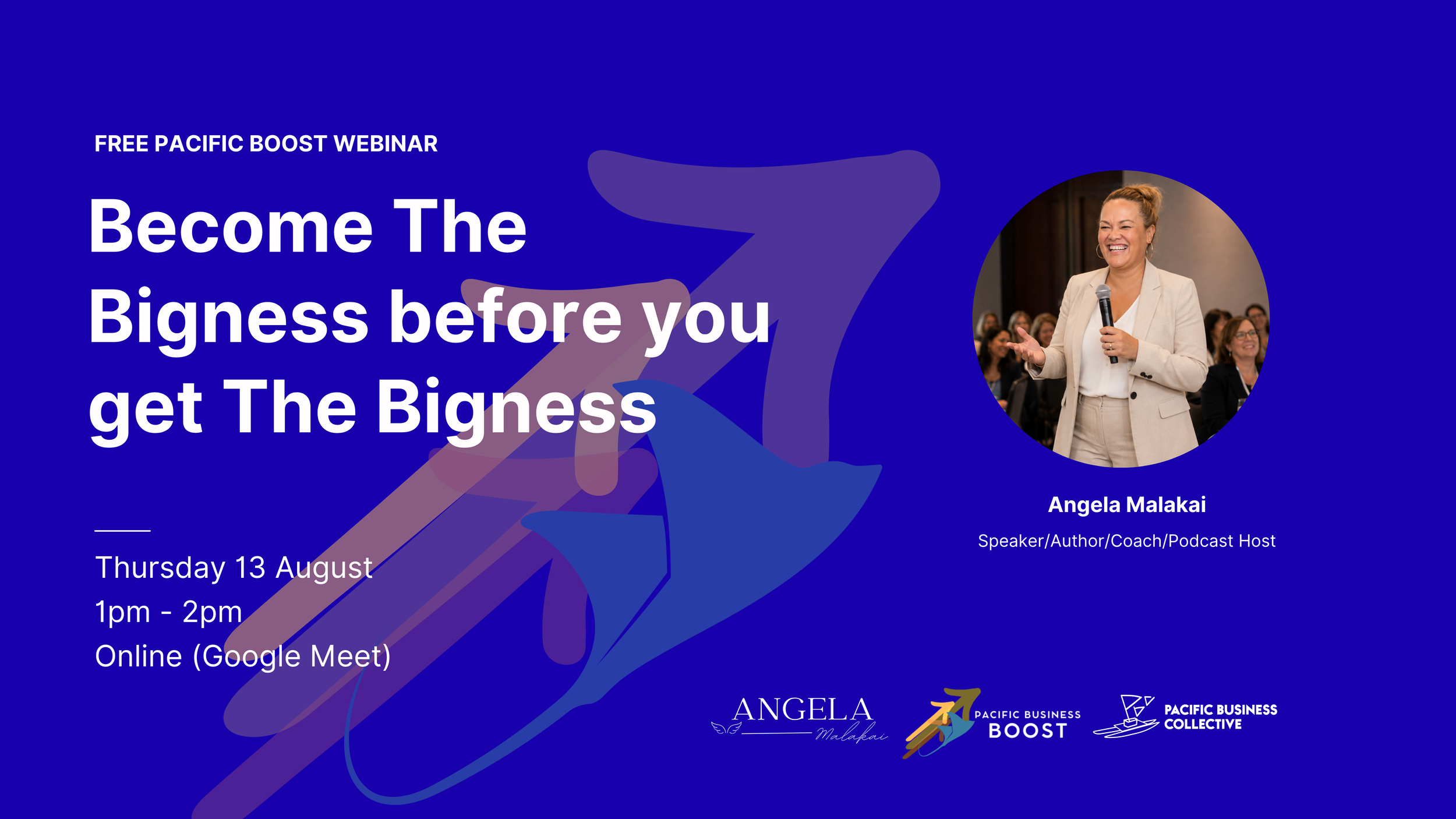 FREE PACIFIC BOOST WEBINAR

Become The Bigness before you get The Bigness

Thursday 13 August
1pm - 2pm
Online (Google Meet)

Angela Malakai
Speaker/Author/Coach/Podcast Host

ANGELA Malakai

PACIFIC BUSINESS BOOST

PACIFIC BUSINESS COLLECTIVE